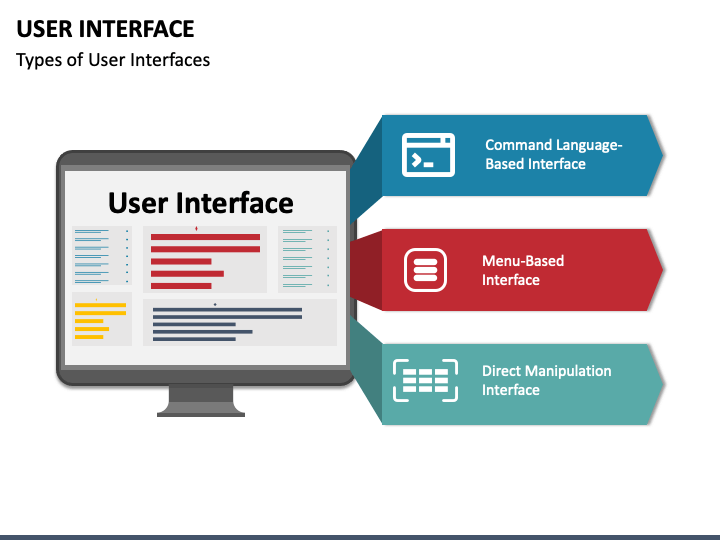 USER INTERFACE
Types of User Interfaces

User Interface

Command Language-Based Interface

Menu-Based Interface

Direct Manipulation Interface